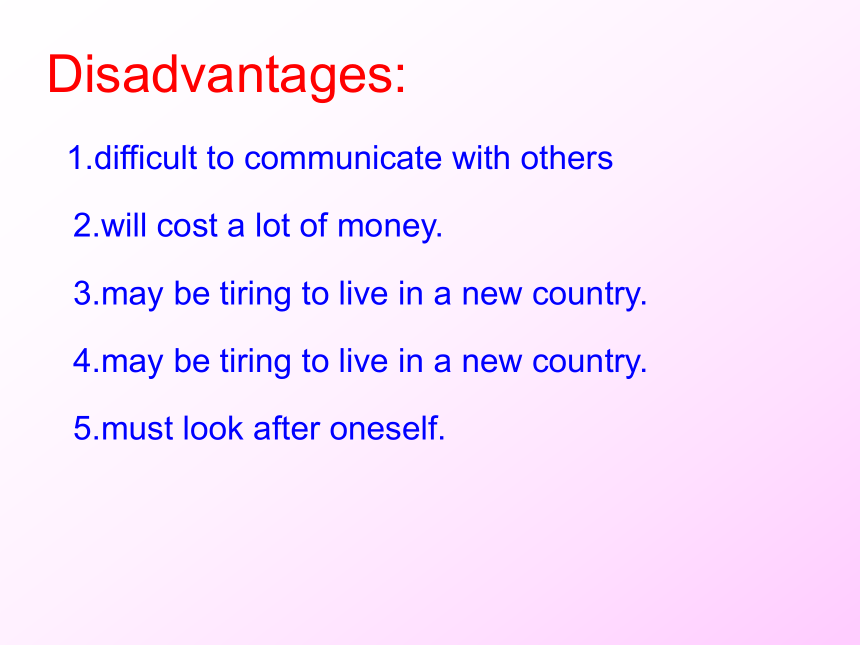 Disadvantages:

1.difficult to communicate with others

2.will cost a lot of money.

3.may be tiring to live in a new country.

4.may be tiring to live in a new country.

5.must look after oneself.